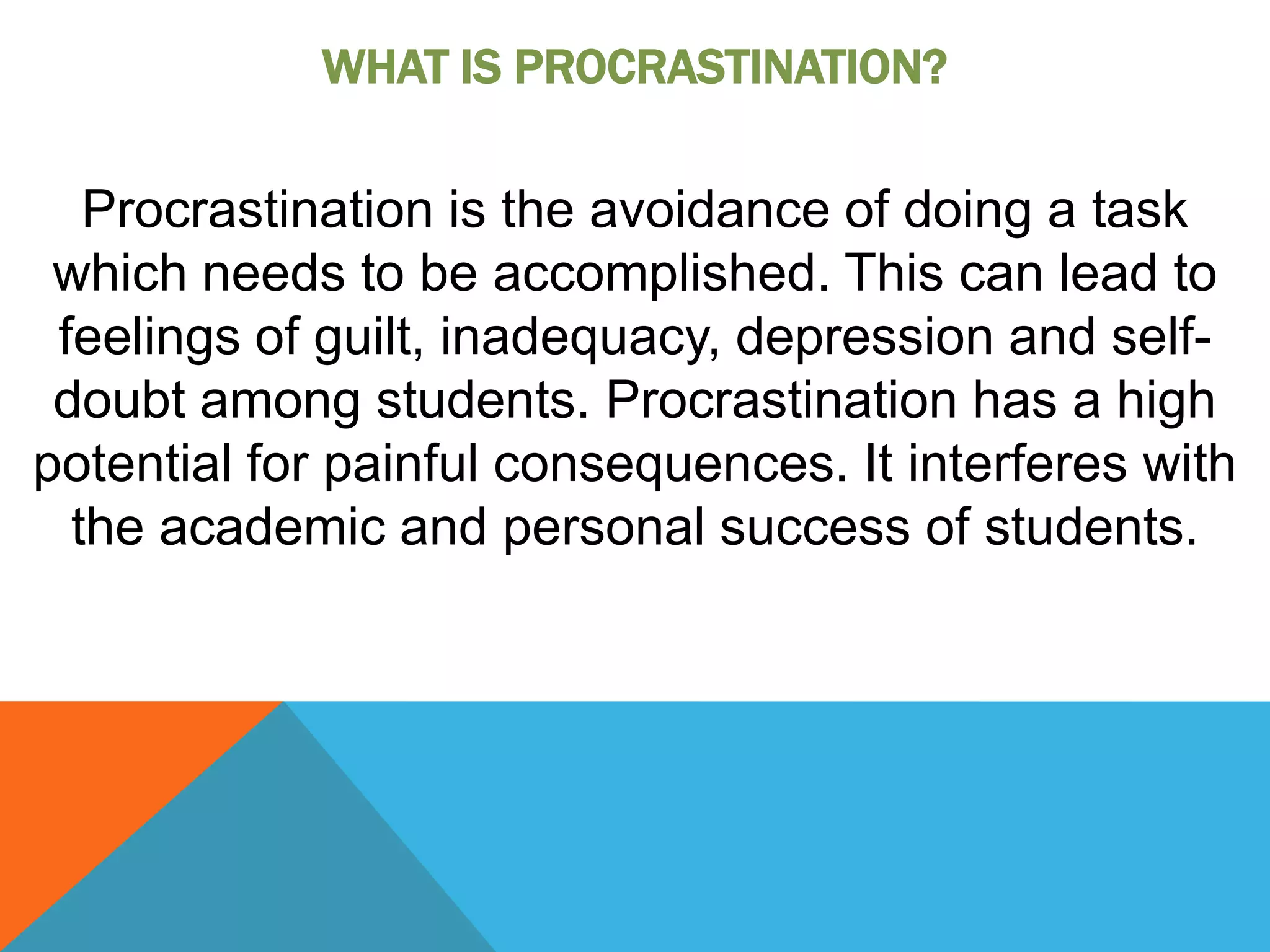 WHAT IS PROCRASTINATION?

Procrastination is the avoidance of doing a task which needs to be accomplished. This can lead to feelings of guilt, inadequacy, depression and self-doubt among students. Procrastination has a high potential for painful consequences. It interferes with the academic and personal success of students.